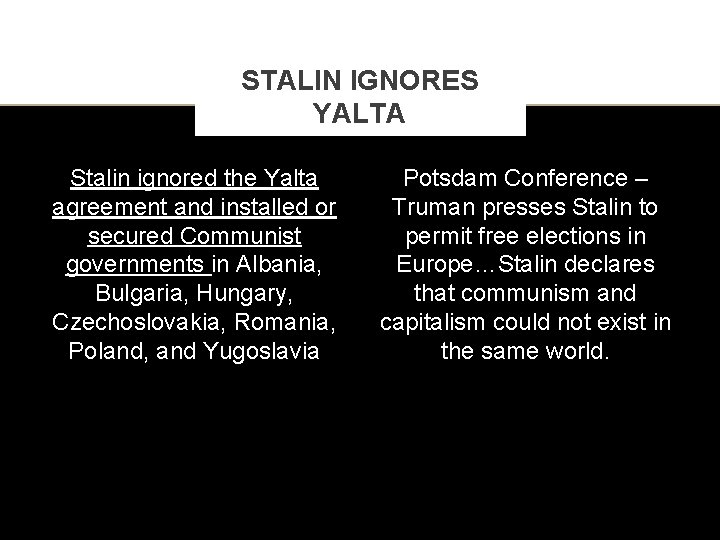 STALIN IGNORES YALTA

Stalin ignored the Yalta agreement and installed or secured Communist governments in Albania, Bulgaria, Hungary, Czechoslovakia, Romania, Poland, and Yugoslavia

Potsdam Conference – Truman presses Stalin to permit free elections in Europe…Stalin declares that communism and capitalism could not exist in the same world.